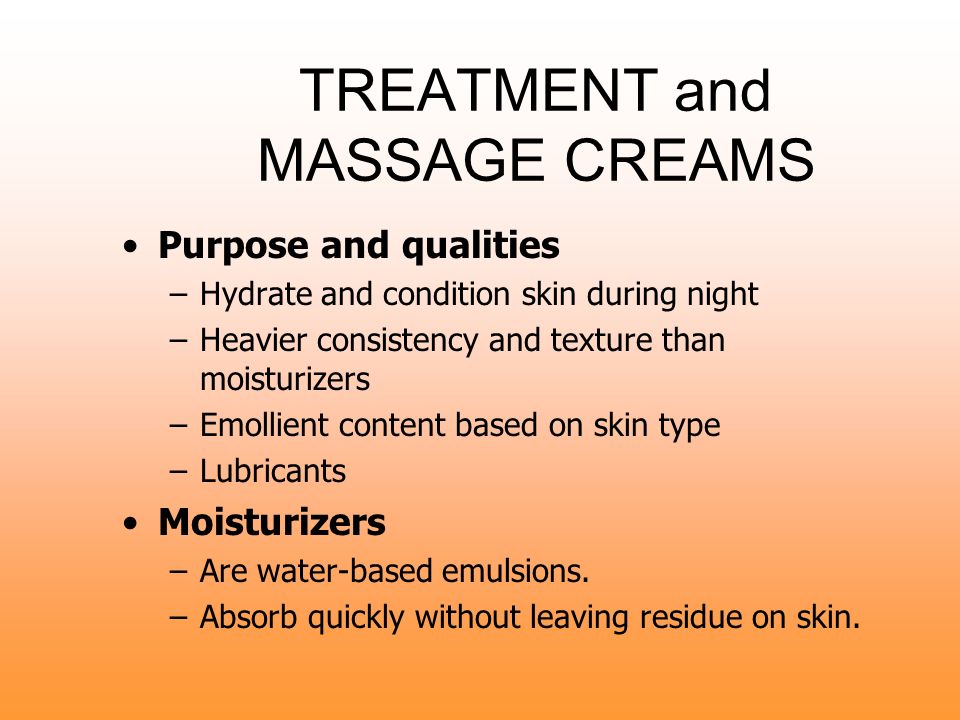 TREATMENT and MASSAGE CREAMS

• Purpose and qualities
– Hydrate and condition skin during night
– Heavier consistency and texture than moisturizers
– Emollient content based on skin type
– Lubricants

• Moisturizers
– Are water-based emulsions.
– Absorb quickly without leaving residue on skin.